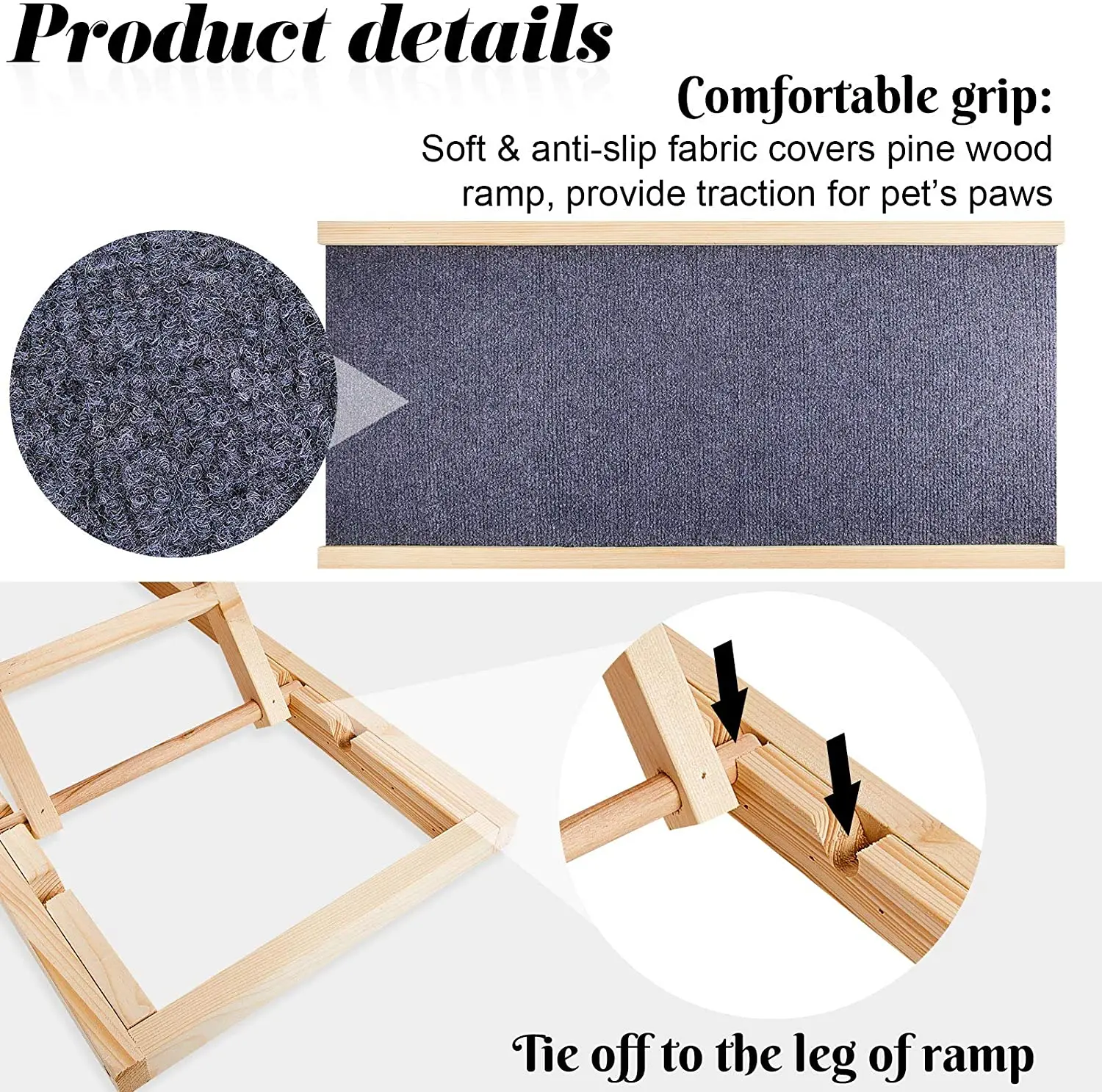 Product details

Comfortable grip:
Soft & anti-slip fabric covers pine wood ramp, provide traction for pet's paws

Tie off to the leg of ramp